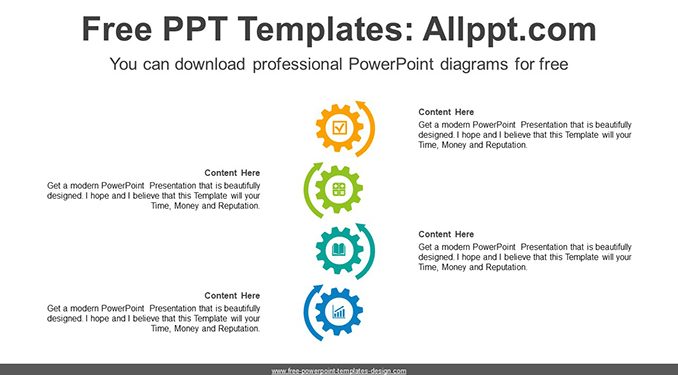 Free PPT Templates: Allppt.com

You can download professional PowerPoint diagrams for free

Content Here

Get a modern PowerPoint Presentation that is beautifully designed. I hope and I believe that this Template will your Time, Money and Reputation.

Content Here

Get a modern PowerPoint Presentation that is beautifully designed. I hope and I believe that this Template will your Time, Money and Reputation.

Content Here

Get a modern PowerPoint Presentation that is beautifully designed. I hope and I believe that this Template will your Time, Money and Reputation.

Content Here

Get a modern PowerPoint Presentation that is beautifully designed. I hope and I believe that this Template will your Time, Money and Reputation.

www.free-powerpoint-templates-design.com